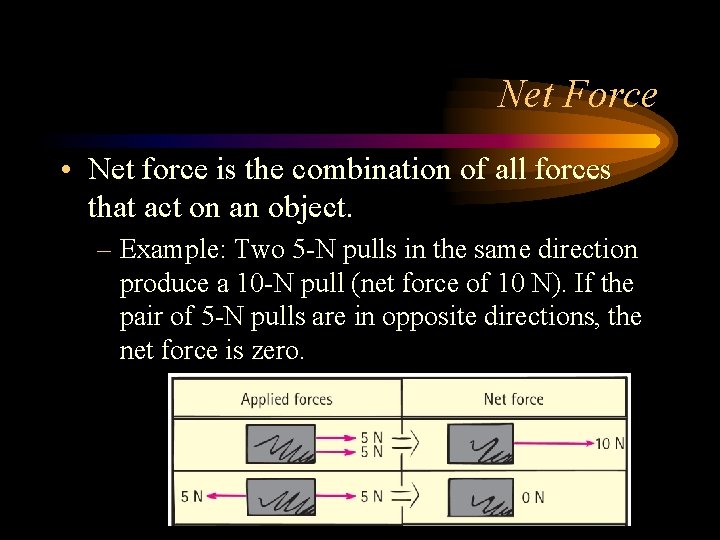 Net Force

• Net force is the combination of all forces that act on an object.

– Example: Two 5-N pulls in the same direction produce a 10-N pull (net force of 10 N). If the pair of 5-N pulls are in opposite directions, the net force is zero.

| Applied forces | Net force |
|---|---|
| 5 N 5 N | 10 N |
| 5 N 5 N | 0 N |